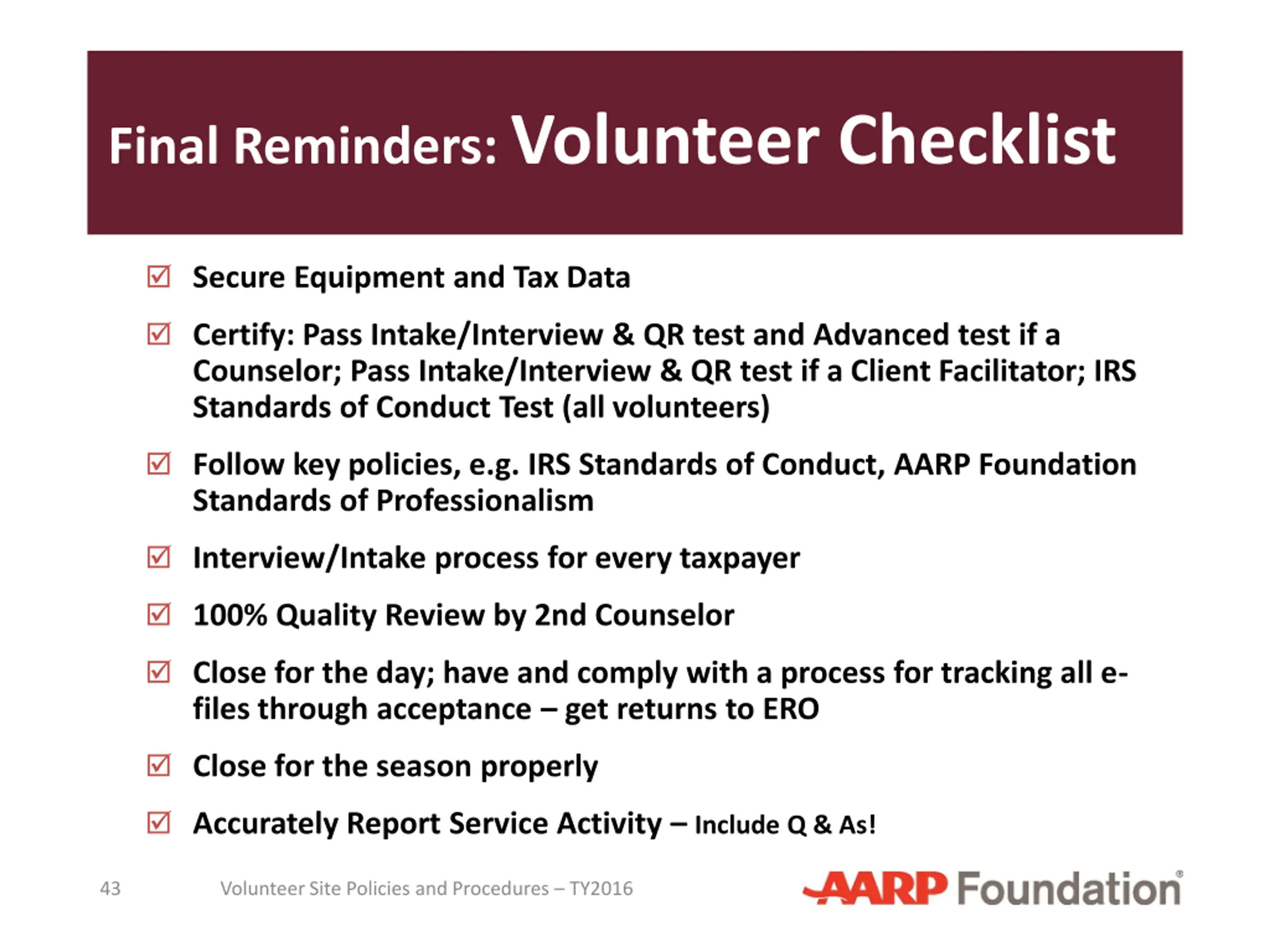 Final Reminders: Volunteer Checklist

☑ Secure Equipment and Tax Data

☑ Certify: Pass Intake/Interview & QR test and Advanced test if a Counselor; Pass Intake/Interview & QR test if a Client Facilitator; IRS Standards of Conduct Test (all volunteers)

☑ Follow key policies, e.g. IRS Standards of Conduct, AARP Foundation Standards of Professionalism

☑ Interview/Intake process for every taxpayer

☑ 100% Quality Review by 2nd Counselor

☑ Close for the day; have and comply with a process for tracking all e-files through acceptance – get returns to ERO

☑ Close for the season properly

☑ Accurately Report Service Activity – Include Q & As!

43

Volunteer Site Policies and Procedures – TY2016

AARP Foundation®